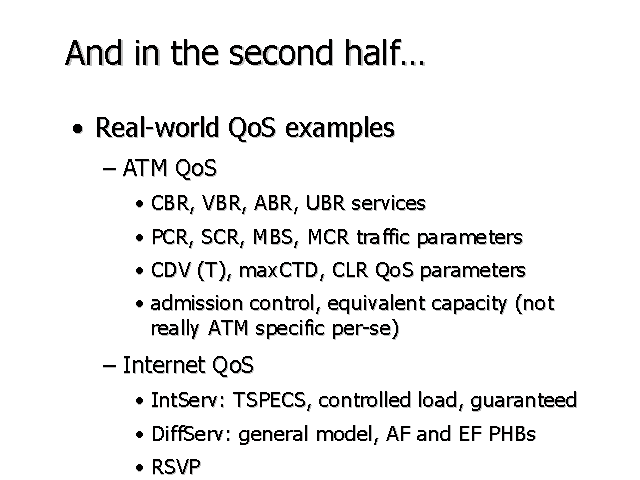 And in the second half…

• Real-world QoS examples

– ATM QoS

• CBR, VBR, ABR, UBR services

• PCR, SCR, MBS, MCR traffic parameters

• CDV (T), maxCTD, CLR QoS parameters

• admission control, equivalent capacity (not really ATM specific per-se)

– Internet QoS

• IntServ: TSPECS, controlled load, guaranteed

• DiffServ: general model, AF and EF PHBs

• RSVP